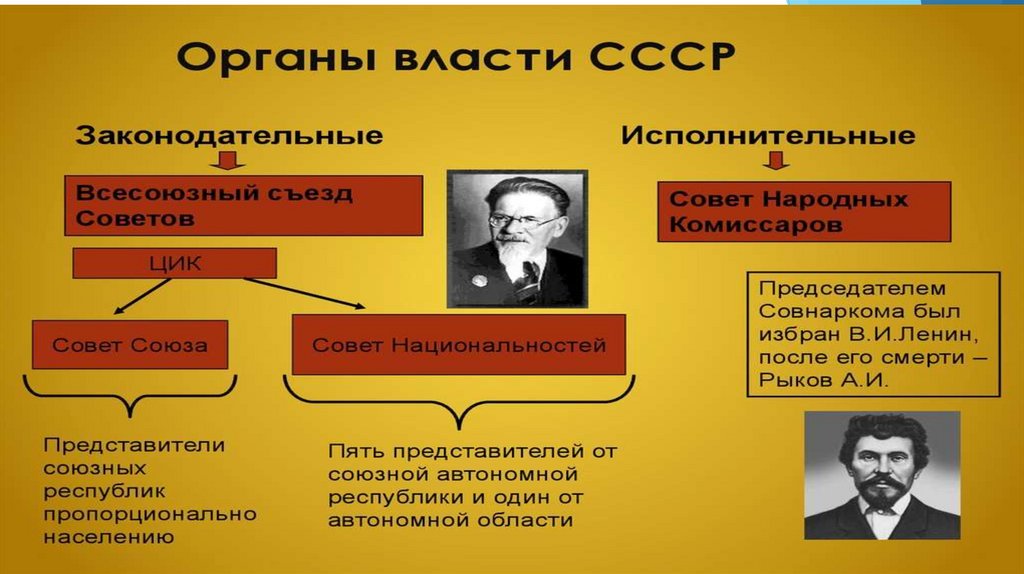 Органы власти СССР

Законодательные

Всесоюзный съезд Советов

ЦИК

Совет Союза

Совет Национальностей

Представители союзных республик пропорционально населению

Пять представителей от союзной автономной республики и один от автономной области

Исполнительные

Совет Народных Комиссаров

Председателем Совнаркома был избран В.И.Ленин, после его смерти – Рыков А.И.